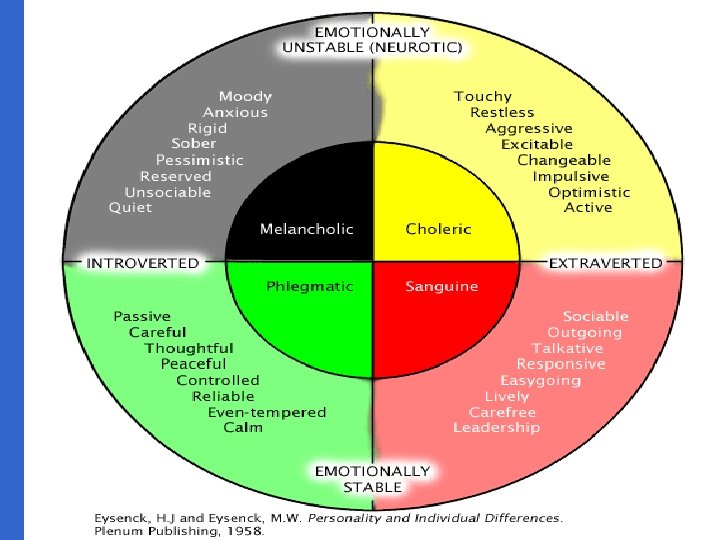 EMOTIONALLY
UNSTABLE (NEUROTIC)

Moody
Anxious
Rigid
Sober
Pessimistic
Reserved
Unsociable
Quiet

Touchy
Restless
Aggressive
Excitable
Changeable
Impulsive
Optimistic
Active

Melancholic

Choleric

INTROVERTED

EXTRAVERTED

Phlegmatic

Sanguine

Passive
Careful
Thoughtful
Peaceful
Controlled
Reliable
Even-tempered
Calm

Sociable
Outgoing
Talkative
Responsive
Easygoing
Lively
Carefree
Leadership

EMOTIONALLY
STABLE

Eysenck, H.J and Eysenck, M.W. Personality and Individual Differences. Plenum Publishing, 1958.